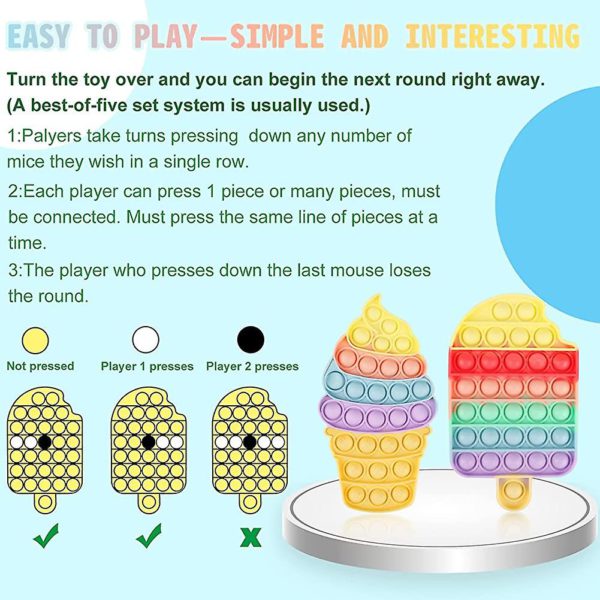 EASY TO PLAY—SIMPLE AND INTERESTING

Turn the toy over and you can begin the next round right away. (A best-of-five set system is usually used.)

1:Palyers take turns pressing down any number of mice they wish in a single row.

2:Each player can press 1 piece or many pieces, must be connected. Must press the same line of pieces at a time.

3:The player who presses down the last mouse loses the round.

Not pressed
Player 1 presses
Player 2 presses

✓
✓
x